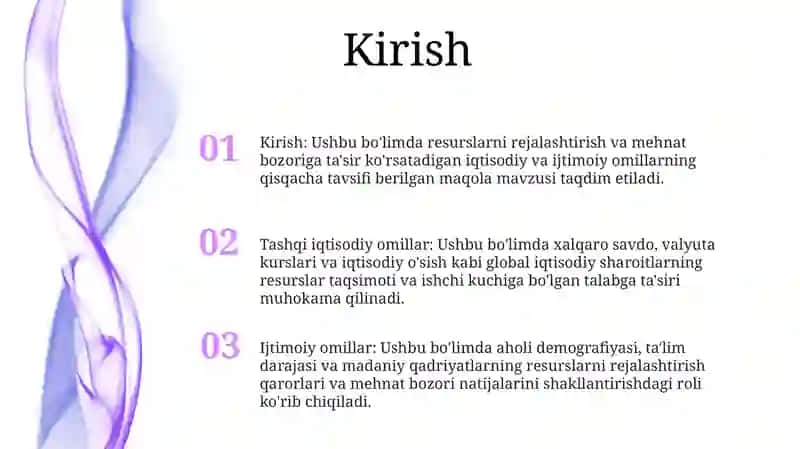 Kirish

01

Kirish: Ushbu bo'limda resurslarni rejalashtirish va mehnat bozoriga ta'sir ko'rsatadigan iqtisodiy va ijtimoiy omillarning qisqacha tavsifi berilgan maqola mavzusi taqdim etiladi.

02

Tashqi iqtisodiy omillar: Ushbu bo'limda xalqaro savdo, valyuta kurslari va iqtisodiy o'sish kabi global iqtisodiy sharoitlarning resurslar taqsimoti va ishchi kuchiga bo'lgan talabga ta'siri muhokama qilinadi.

03

Ijtimoiy omillar: Ushbu bo'limda aholi demografiyasi, ta'lim darajasi va madaniy qadriyatlarning resurslarni rejalashtirish qarorlari va mehnat bozori natijalarini shakllantirishdagi roli ko'rib chiqiladi.